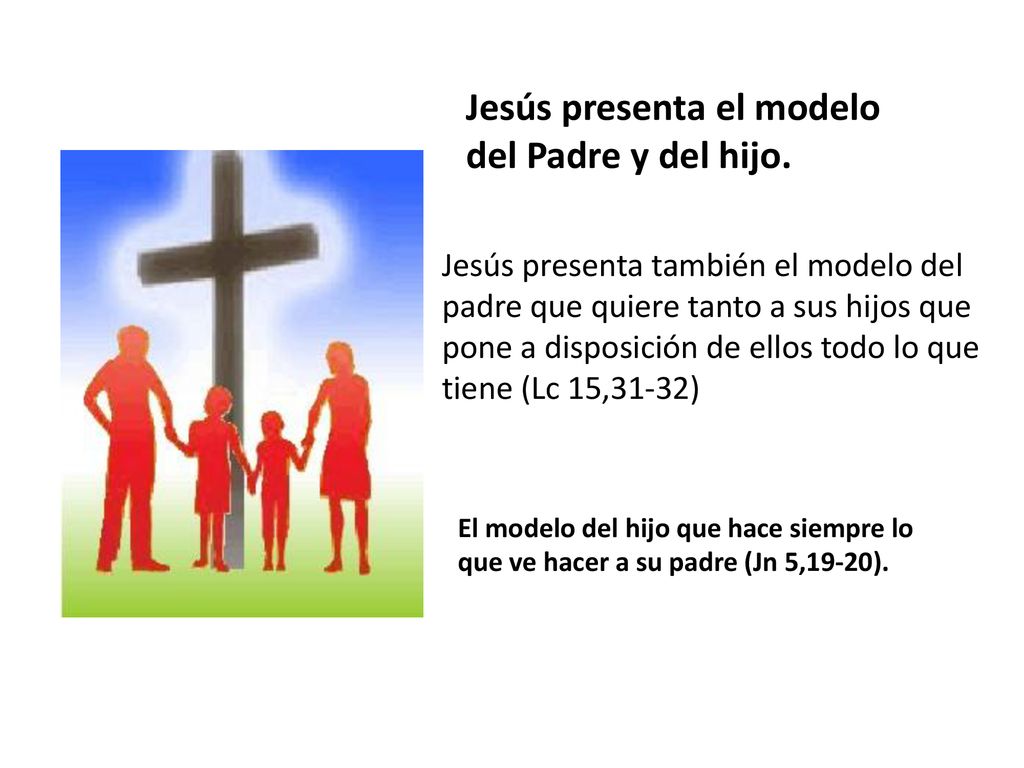 Jesús presenta el modelo del Padre y del hijo.

Jesús presenta también el modelo del padre que quiere tanto a sus hijos que pone a disposición de ellos todo lo que tiene (Lc 15,31-32)

El modelo del hijo que hace siempre lo que ve hacer a su padre (Jn 5,19-20).